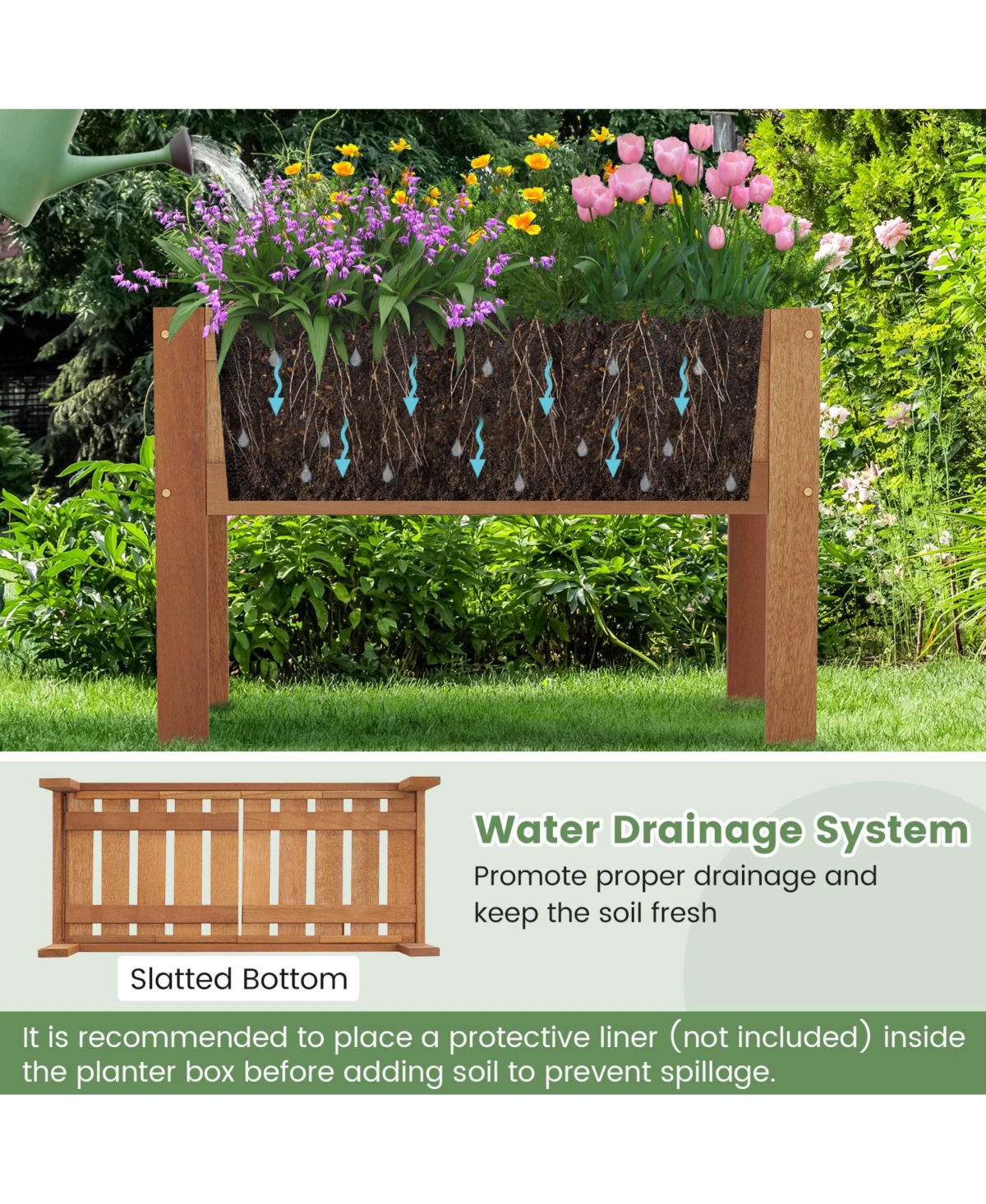 Slatted Bottom

Water Drainage System

Promote proper drainage and keep the soil fresh

It is recommended to place a protective liner (not included) inside the planter box before adding soil to prevent spillage.